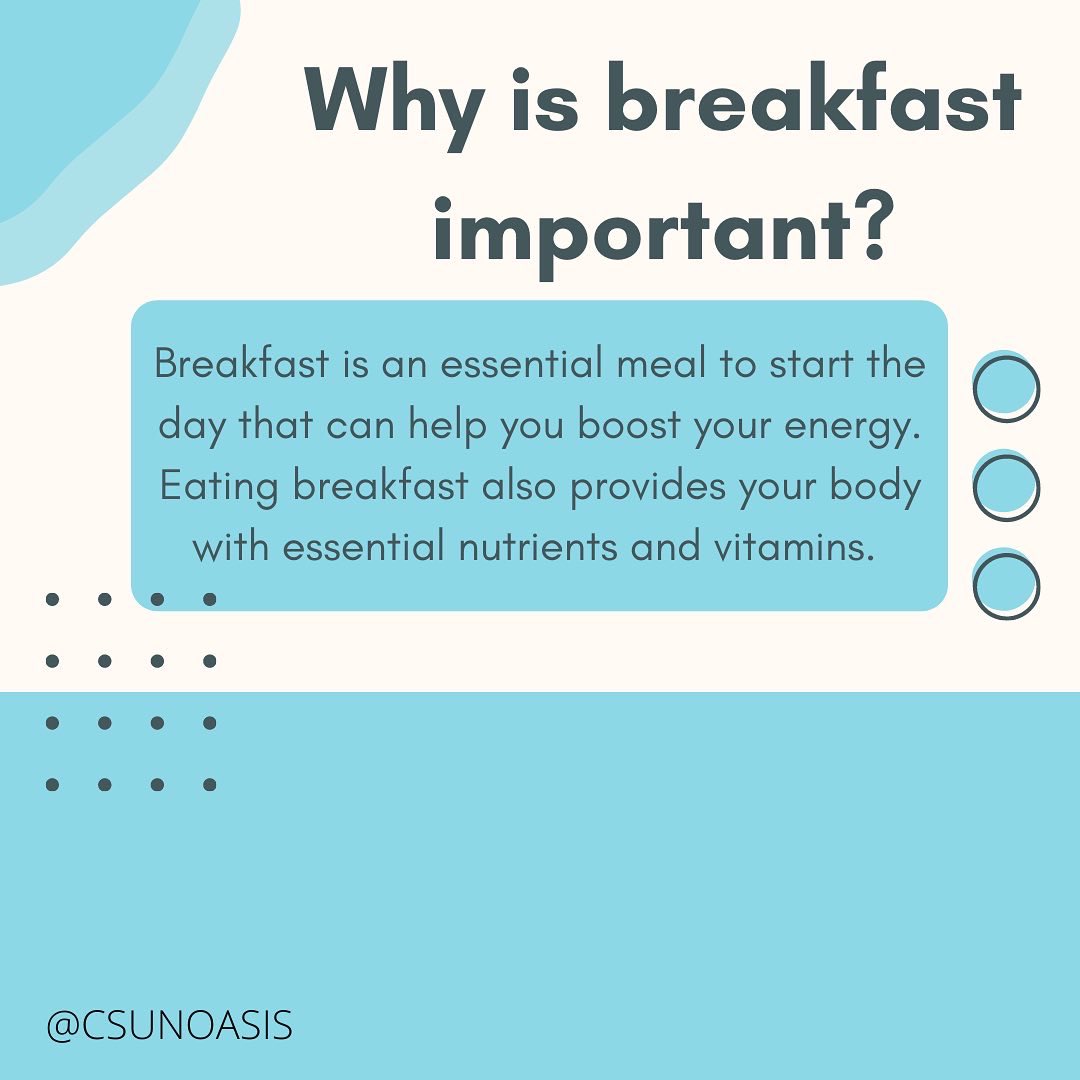 Why is breakfast important?

Breakfast is an essential meal to start the day that can help you boost your energy. Eating breakfast also provides your body with essential nutrients and vitamins.

@CSUNOASIS